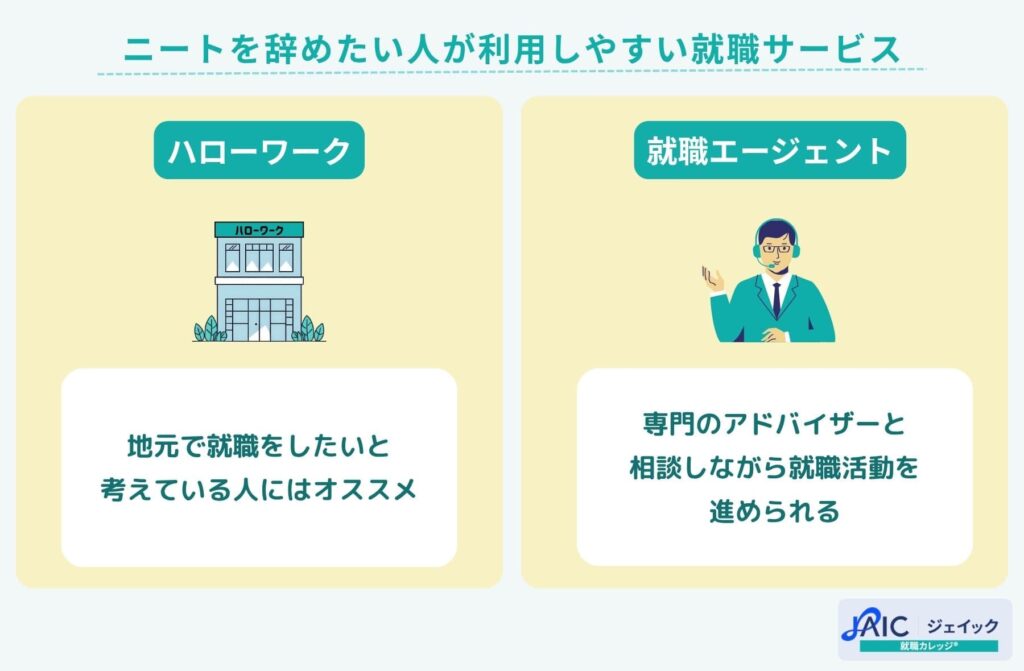 ニートを辞めたい人が利用しやすい就職サービス

ハローワーク

ハローワーク

地元で就職をしたいと考えている人にはオススメ

就職エージェント

専門のアドバイザーと相談しながら就職活動を進められる

JAIC ジェイック
就職カレッジ®